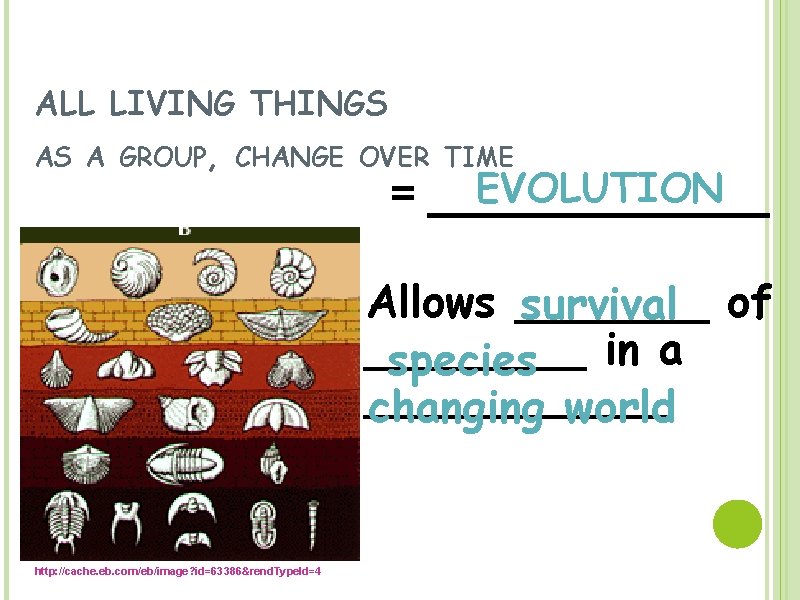 ALL LIVING THINGS

AS A GROUP, CHANGE OVER TIME

= EVOLUTION

Б

Allows survival of species in a changing world

http://cache.eb.com/eb/image?id=63386&rendTypeId=4